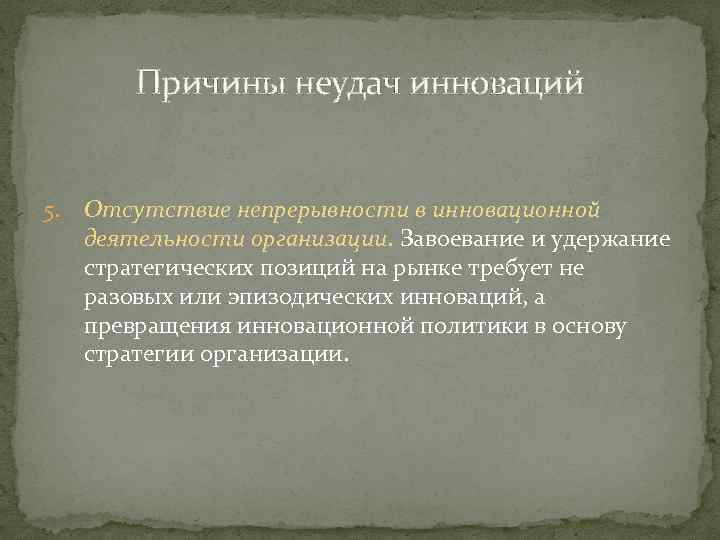 Причины неудач инноваций

5. Отсутствие непрерывности в инновационной деятельности организации. Завоевание и удержание стратегических позиций на рынке требует не разовых или эпизодических инноваций, а превращения инновационной политики в основу стратегии организации.